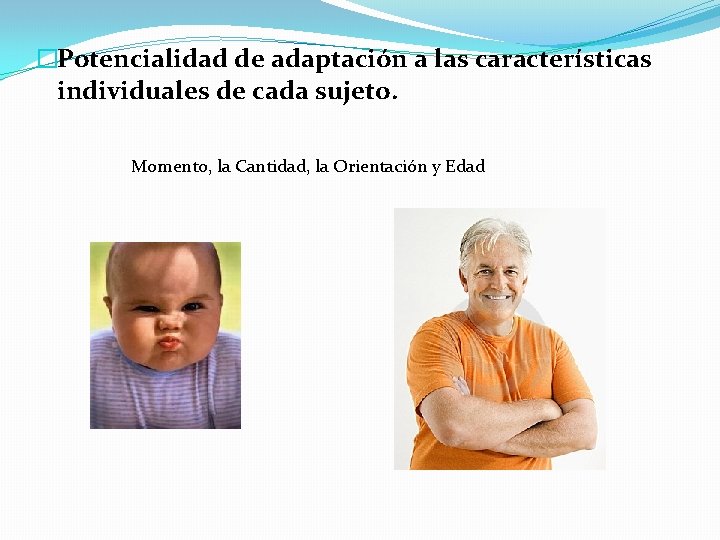 Potencialidad de adaptación a las características individuales de cada sujeto.

Momento, la Cantidad, la Orientación y Edad